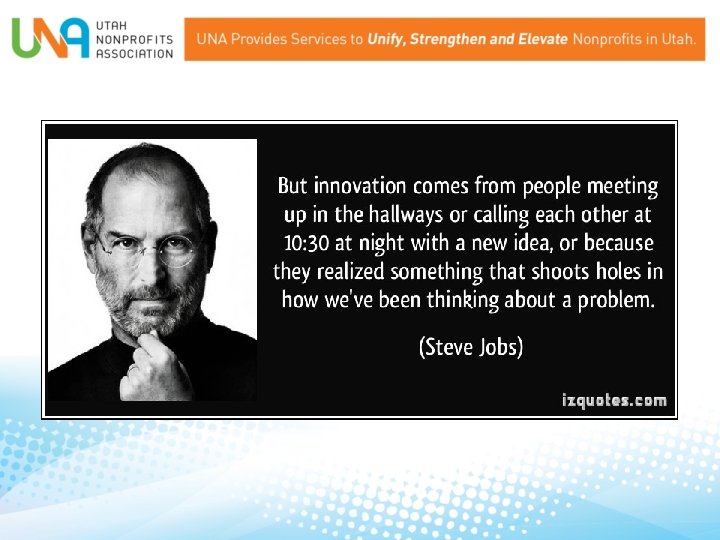 UNA UTAH NONPROFITS ASSOCIATION

UNA Provides Services to Unify, Strengthen and Elevate Nonprofits in Utah.

But innovation comes from people meeting up in the hallways or calling each other at 10:30 at night with a new idea, or because they realized something that shoots holes in how we've been thinking about a problem.

(Steve Jobs)

izquotes.com